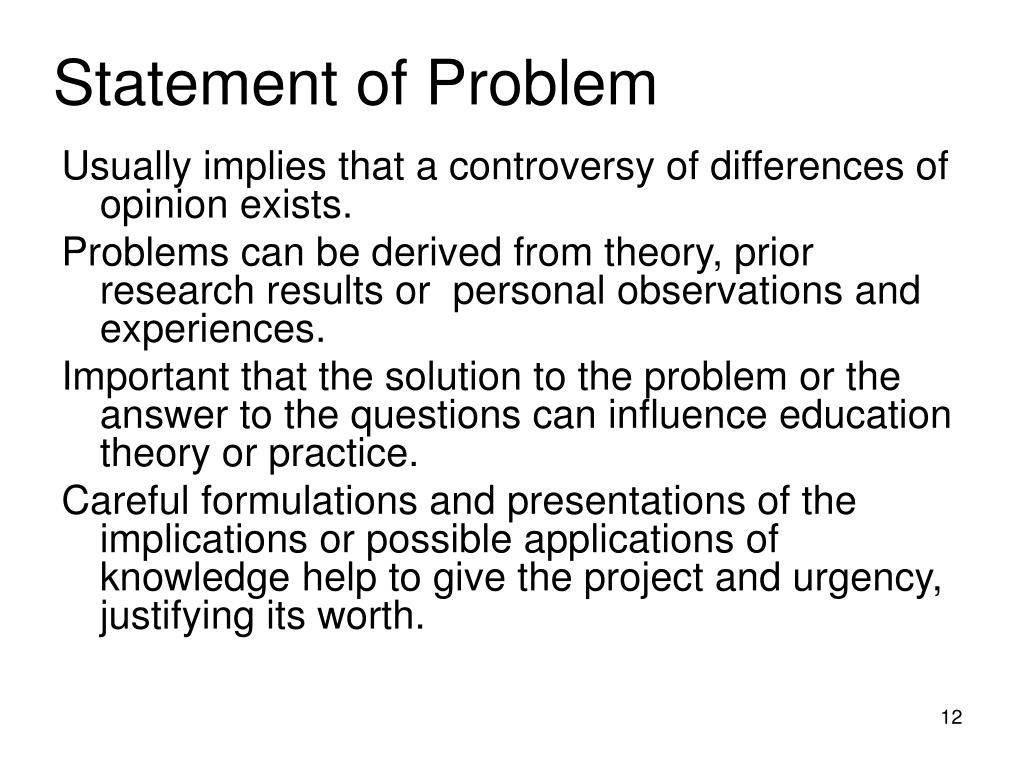 Statement of Problem

Usually implies that a controversy of differences of opinion exists.

Problems can be derived from theory, prior research results or personal observations and experiences.

Important that the solution to the problem or the answer to the questions can influence education theory or practice.

Careful formulations and presentations of the implications or possible applications of knowledge help to give the project and urgency, justifying its worth.

12